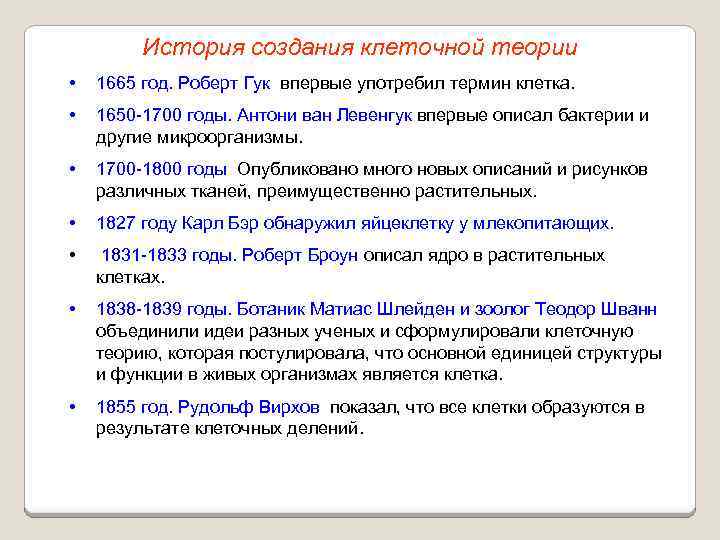 История создания клеточной теории

• 1665 год. Роберт Гук впервые употребил термин клетка.
• 1650-1700 годы. Антони ван Левенгук впервые описал бактерии и другие микроорганизмы.
• 1700-1800 годы Опубликовано много новых описаний и рисунков различных тканей, преимущественно растительных.
• 1827 году Карл Бэр обнаружил яйцеклетку у млекопитающих.
• 1831-1833 годы. Роберт Броун описал ядро в растительных клетках.
• 1838-1839 годы. Ботаник Матиас Шлейден и зоолог Теодор Шванн объединили идеи разных ученых и сформулировали клеточную теорию, которая постулировала, что основной единицей структуры и функции в живых организмах является клетка.
• 1855 год. Рудольф Вирхов показал, что все клетки образуются в результате клеточных делений.